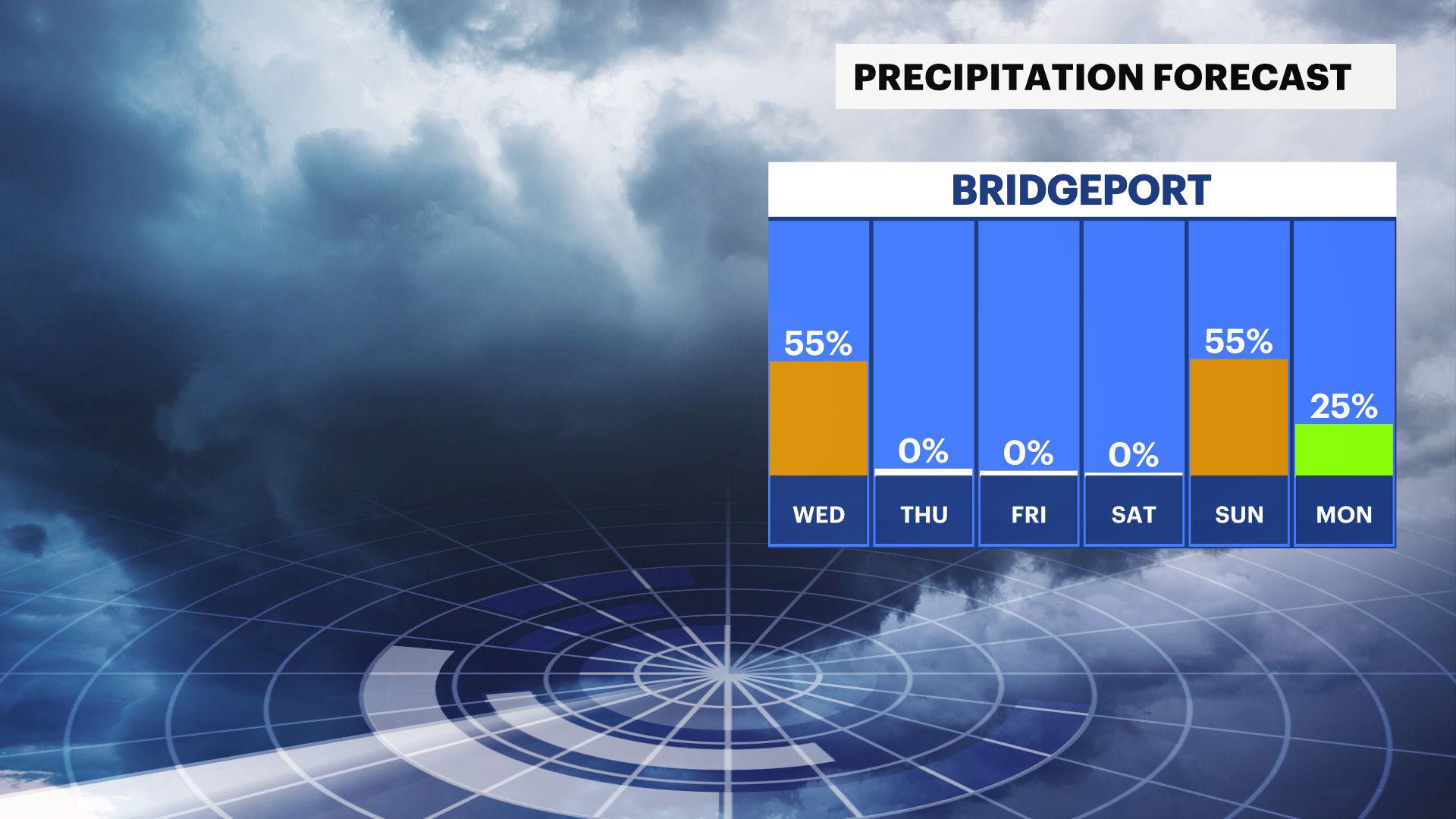 PRECIPITATION FORECAST

BRIDGEPORT

| 55% | 0% | 0% | 0% | 55% | 25% |
|---|---|---|---|---|---|
| WED | THU | FRI | SAT | SUN | MON |